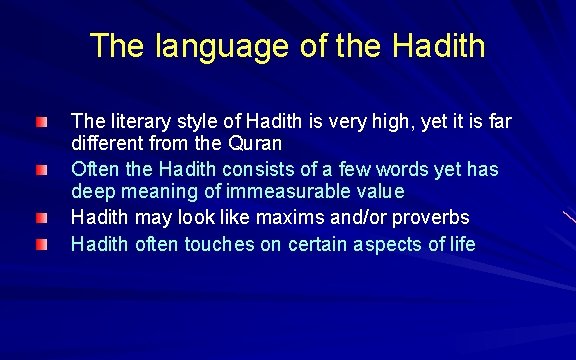 The language of the Hadith

The literary style of Hadith is very high, yet it is far different from the Quran

Often the Hadith consists of a few words yet has deep meaning of immeasurable value

Hadith may look like maxims and/or proverbs

Hadith often touches on certain aspects of life